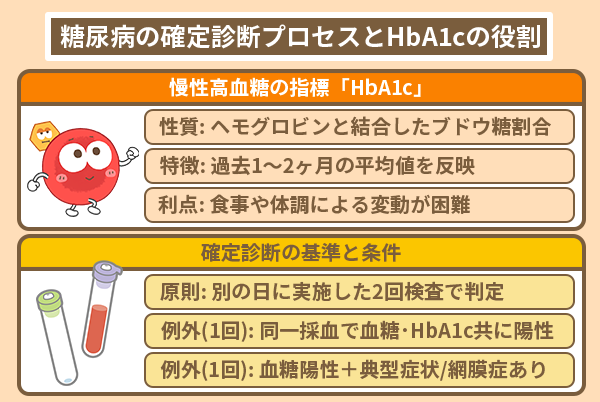 糖尿病の確定診断プロセスとHbA1cの役割

慢性高血糖の指標「HbA1c」

性質: ヘモグロビンと結合したブドウ糖割合

特徴: 過去1〜2ヶ月の平均値を反映

利点: 食事や体調による変動が困難

確定診断の基準と条件

原則: 別の日に実施した2回検査で判定

例外(1回): 同一採血で血糖･HbA1c共に陽性

例外(1回): 血糖陽性＋典型症状/網膜症あり